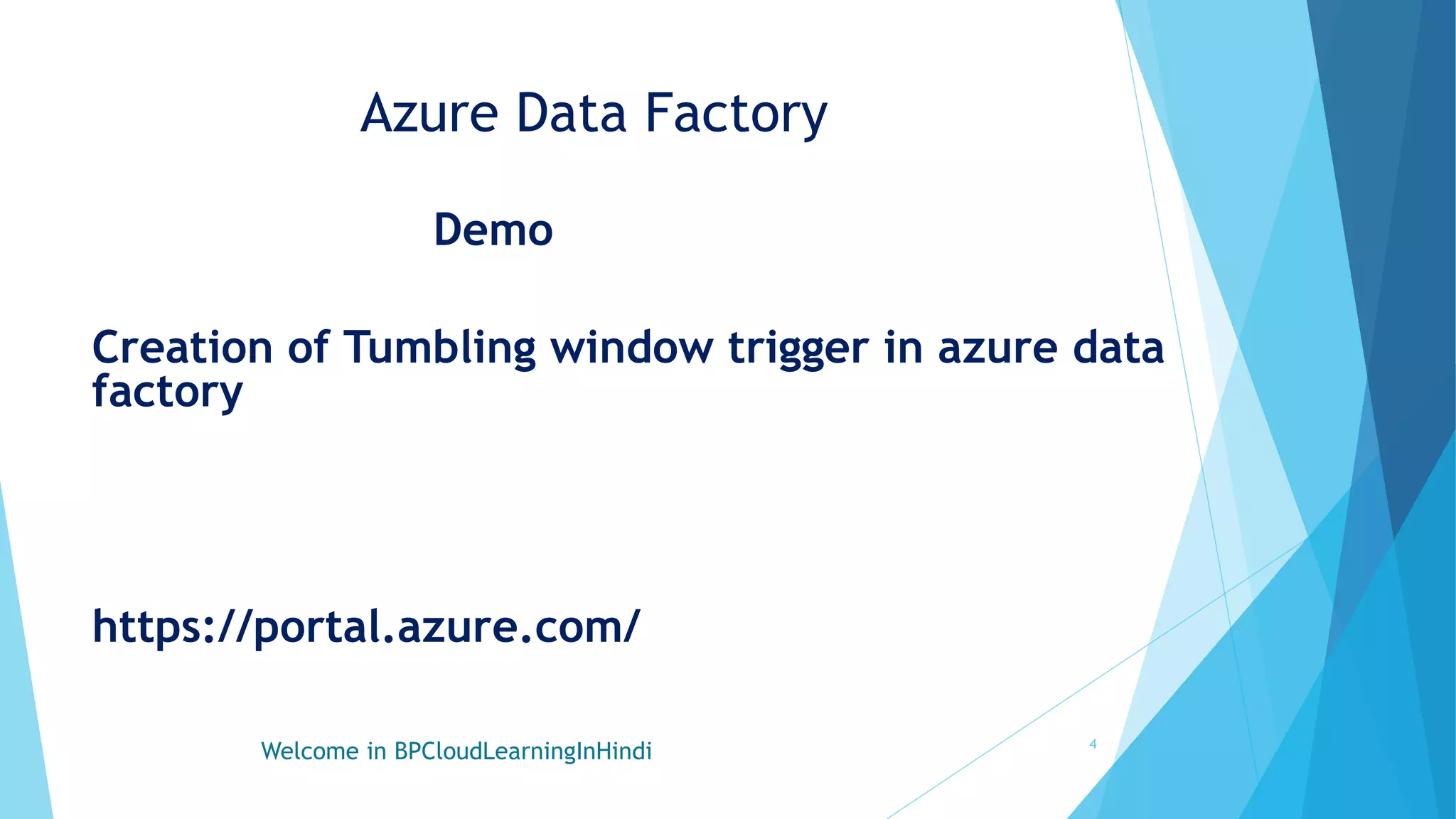 Azure Data Factory

Demo

Creation of Tumbling window trigger in azure data factory

https://portal.azure.com/

Welcome in BPCloudLearningInHindi

4